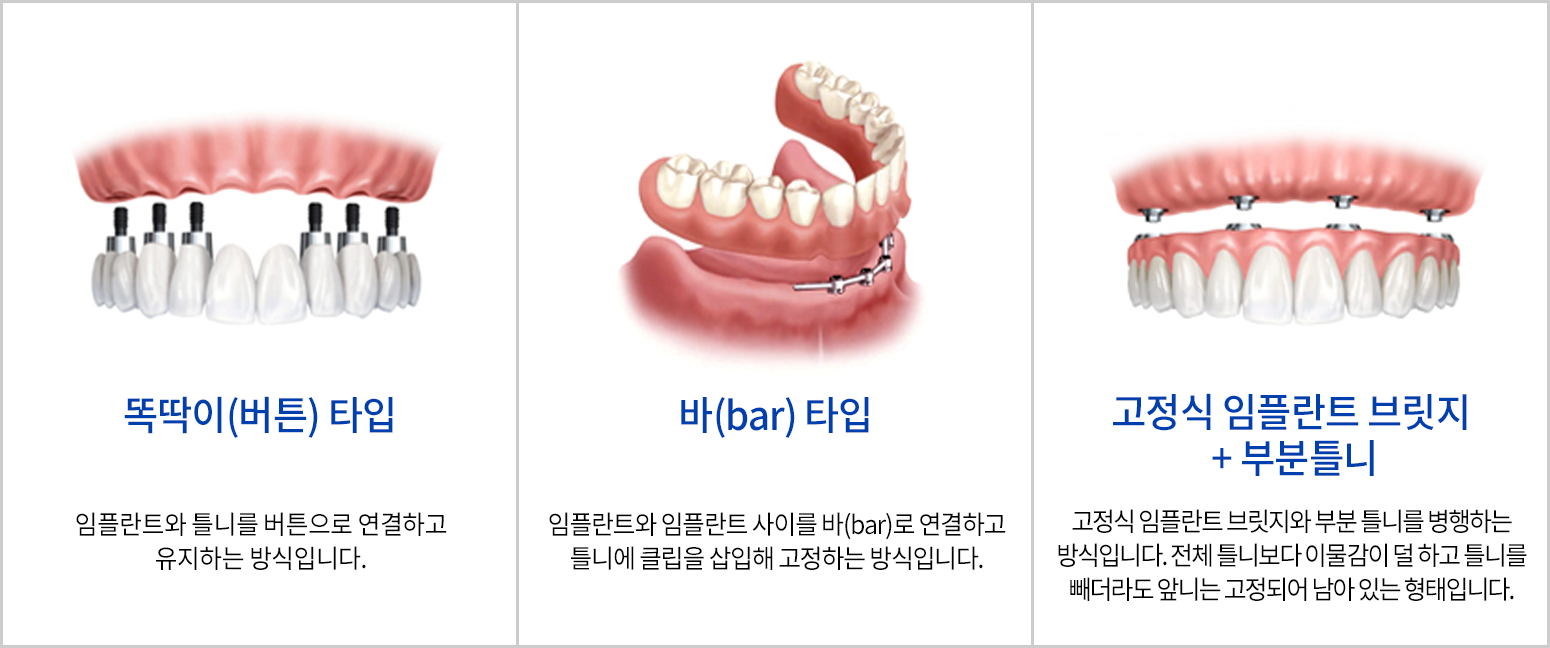 똑딱이(버튼) 타입

임플란트와 틀니를 버튼으로 연결하고 유지하는 방식입니다.

바(bar) 타입

임플란트와 임플란트 사이를 바(bar)로 연결하고 틀니에 클립을 삽입해 고정하는 방식입니다.

고정식 임플란트 브릿지 + 부분틀니

고정식 임플란트 브릿지와 부분 틀니를 병행하는 방식입니다. 전체 틀니보다 이물감이 덜 하고 틀니를 빼더라도 앞니는 고정되어 남아 있는 형태입니다.